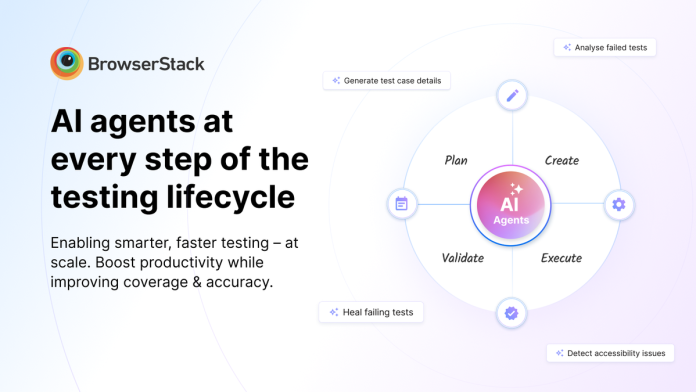 BrowserStack

AI agents at every step of the testing lifecycle

Enabling smarter, faster testing – at scale. Boost productivity while improving coverage & accuracy.

Analyse failed tests

Generate test case details

Plan

Create

AI Agents

Validate

Execute

Heal failing tests

Detect accessibility issues